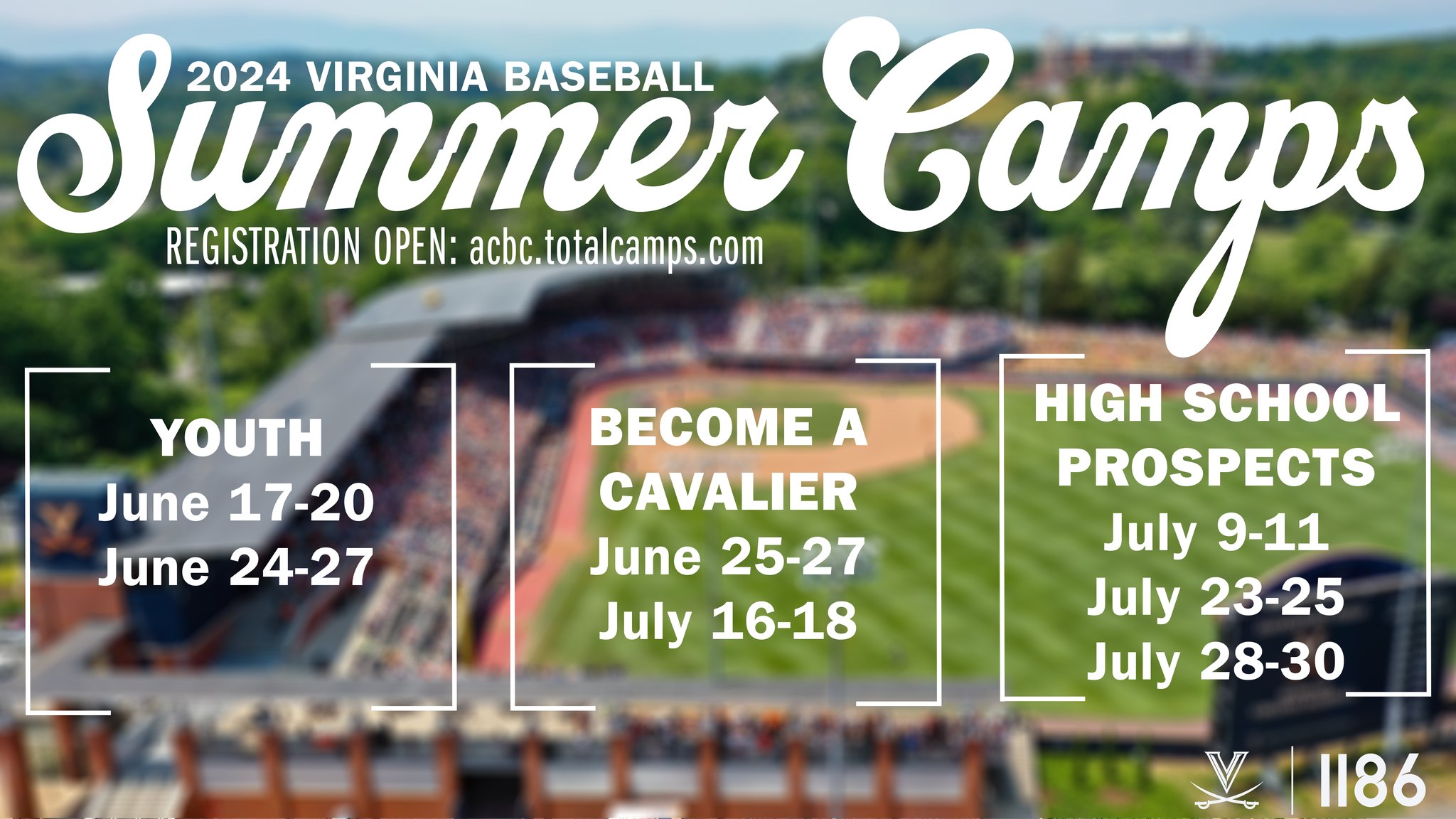 2024 VIRGINIA BASEBALL
Summer Camps
REGISTRATION OPEN: acbc.totalcamps.com

YOUTH
June 17-20
June 24-27

BECOME A CAVALIER
June 25-27
July 16-18

HIGH SCHOOL PROSPECTS
July 9-11
July 23-25
July 28-30

1186